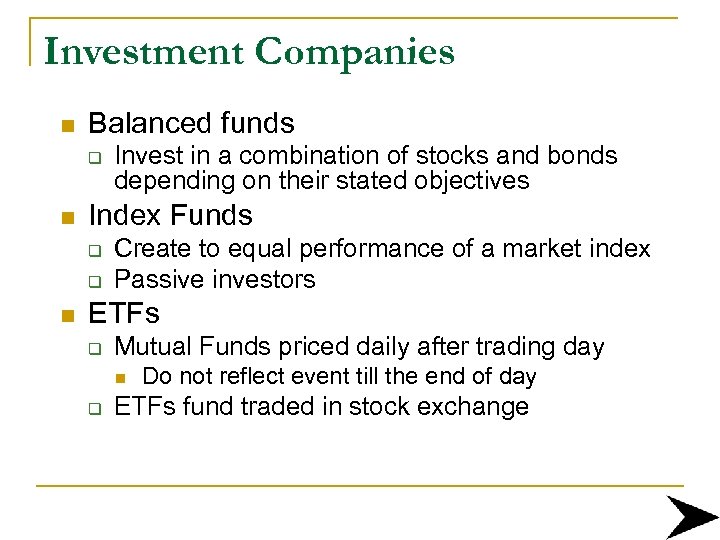 Investment Companies

Balanced funds
Invest in a combination of stocks and bonds depending on their stated objectives

Index Funds
Create to equal performance of a market index
Passive investors

ETFs
Mutual Funds priced daily after trading day
Do not reflect event till the end of day
ETFs fund traded in stock exchange